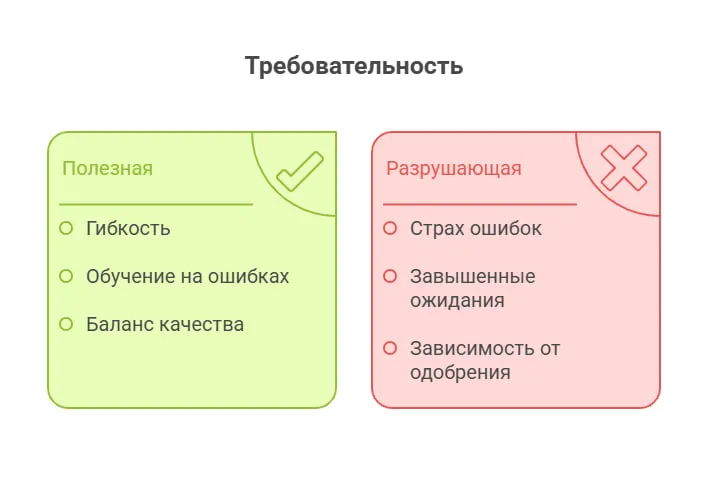 Требовательность

Полезная

Гибкость

Обучение на ошибках

Баланс качества

Разрушающая

Страх ошибок

Завышенные ожидания

Зависимость от одобрения